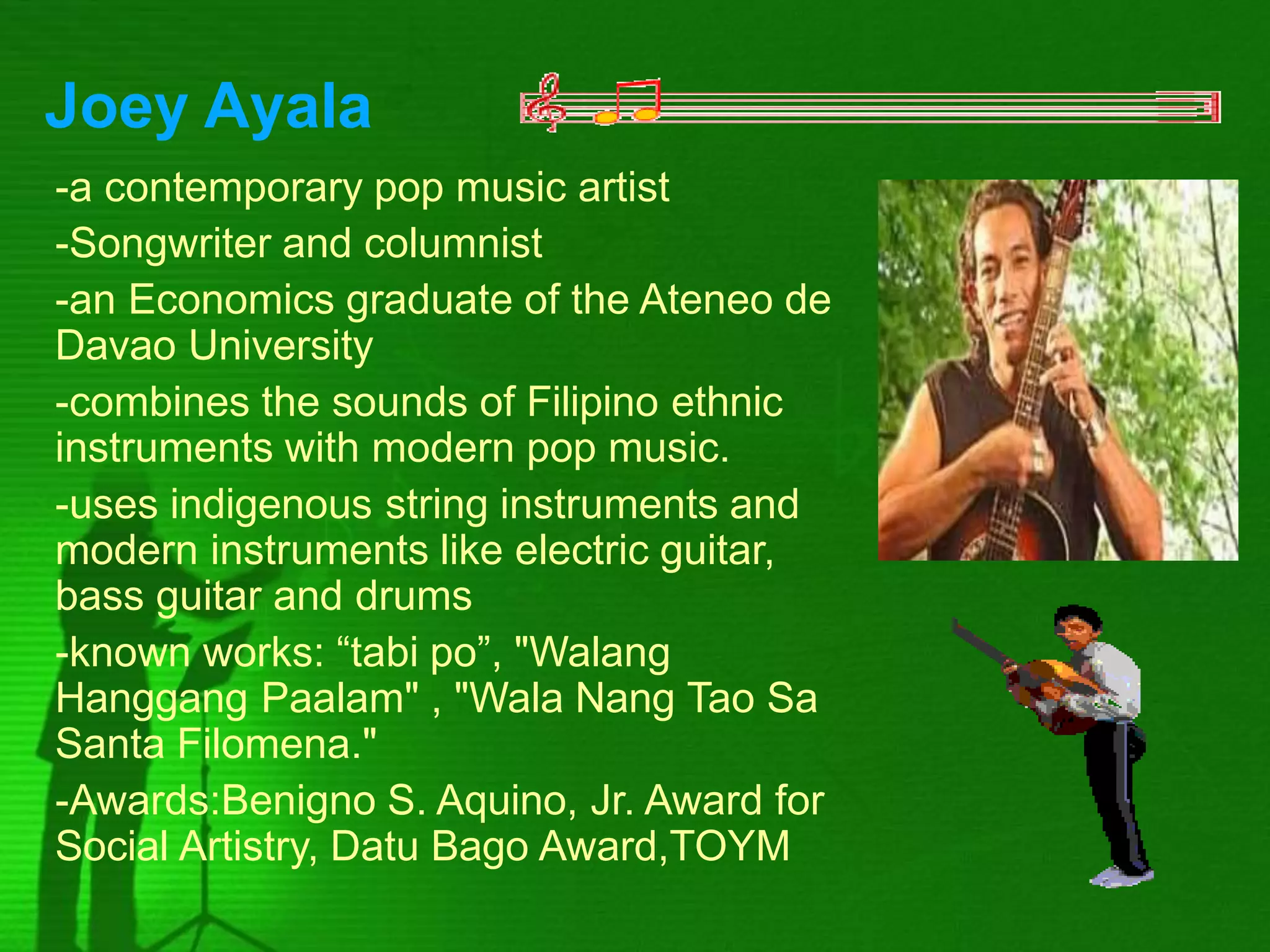 Joey Ayala

-a contemporary pop music artist

-Songwriter and columnist

-an Economics graduate of the Ateneo de Davao University

-combines the sounds of Filipino ethnic instruments with modern pop music.

-uses indigenous string instruments and modern instruments like electric guitar, bass guitar and drums

-known works: “tabi po”, "Walang Hanggang Paalam" , "Wala Nang Tao Sa Santa Filomena."

-Awards:Benigno S. Aquino, Jr. Award for Social Artistry, Datu Bago Award,TOYM